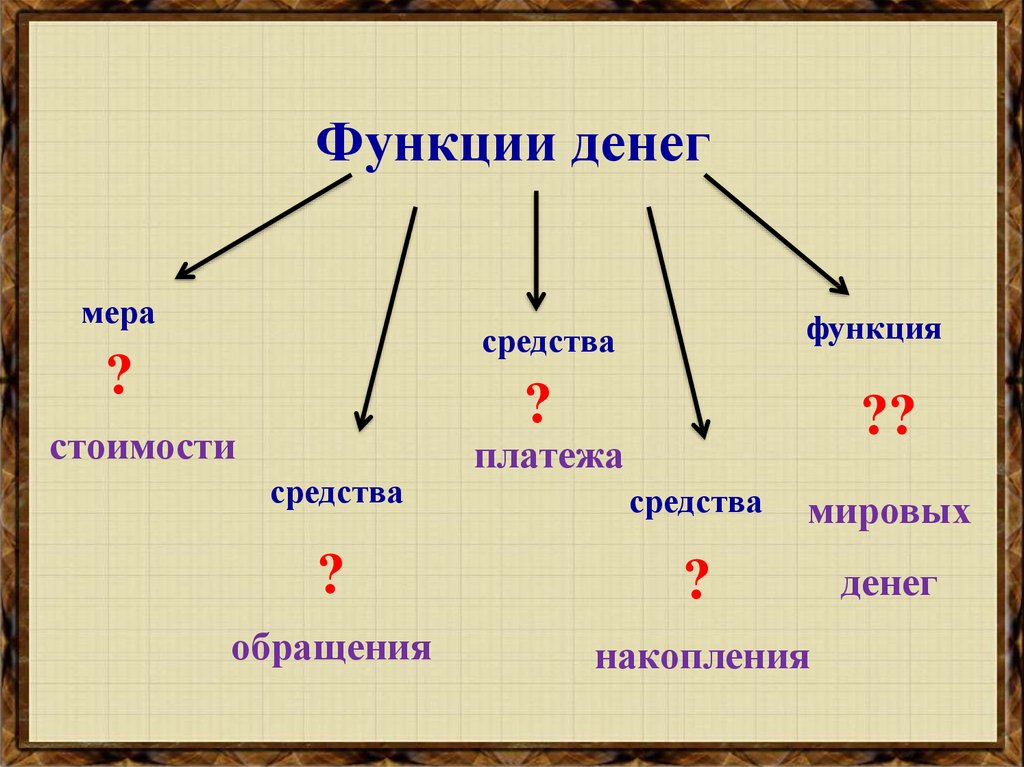 Функции денег

мера

?

стоимости

средства

?

обращения

средства

?

платежа

средства

?

накопления

функция

??

мировых

денег